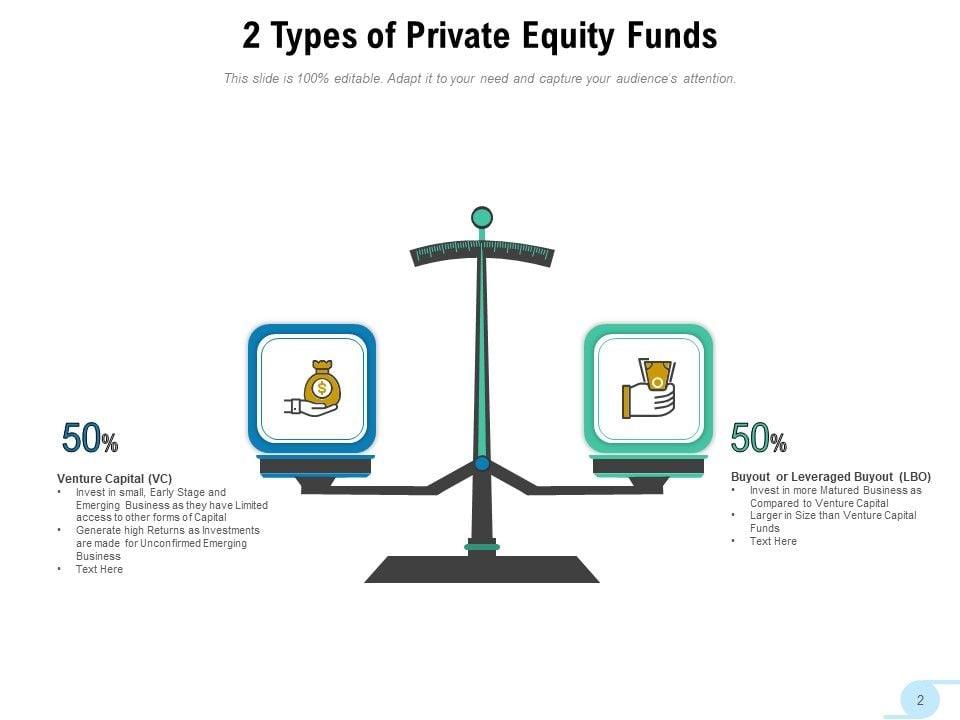 2 Types of Private Equity Funds

This slide is 100% editable. Adapt it to your need and capture your audience's attention.

50%

Venture Capital (VC)
• Invest in small, Early Stage and Emerging Business as they have Limited access to other forms of Capital
• Generate high Returns as Investments are made for Unconfirmed Emerging Business
• Text Here

50%

Buyout or Leveraged Buyout (LBO)
• Invest in more Matured Business as Compared to Venture Capital
• Larger in Size than Venture Capital Funds
• Text Here

2